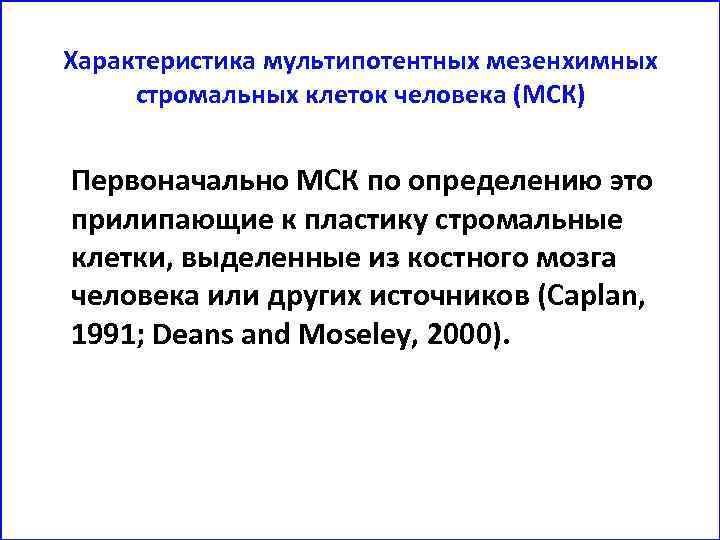 Характеристика мультипотентных мезенхимных стромальных клеток человека (МСК)

Первоначально МСК по определению это прилипающие к пластику стромальные клетки, выделенные из костного мозга человека или других источников (Caplan, 1991; Deans and Moseley, 2000).